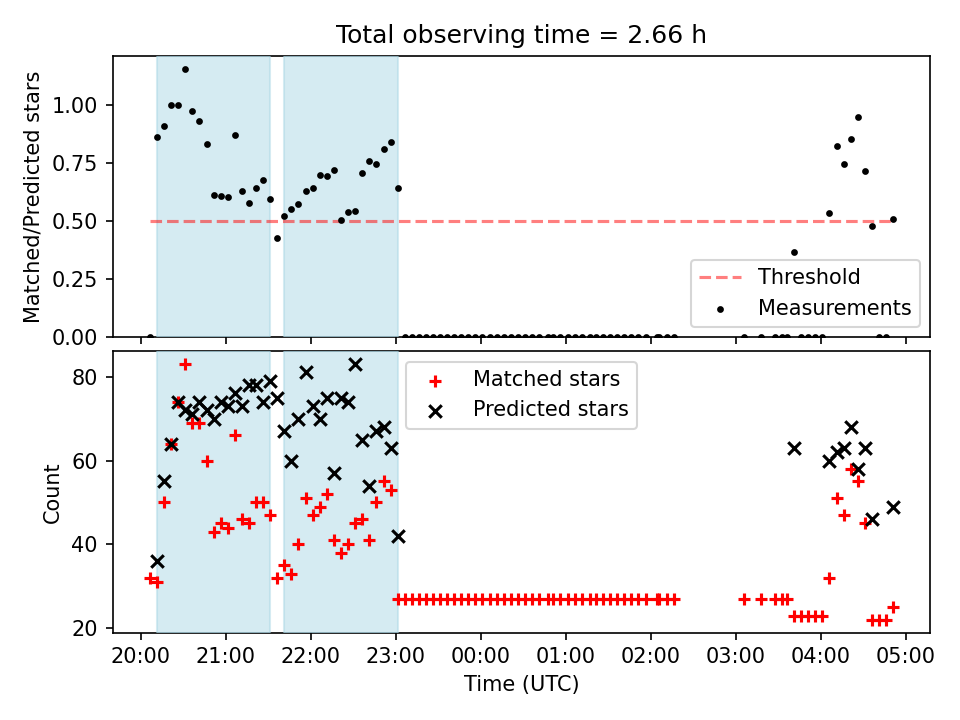 Total observing time = 2.66 h

Matched/Predicted stars

1.00
0.75
0.50
0.25
0.00

Threshold
Measurements

Count

80
60
40
20

Matched stars
Predicted stars

20:00 21:00 22:00 23:00 00:00 01:00 02:00 03:00 04:00 05:00
Time (UTC)